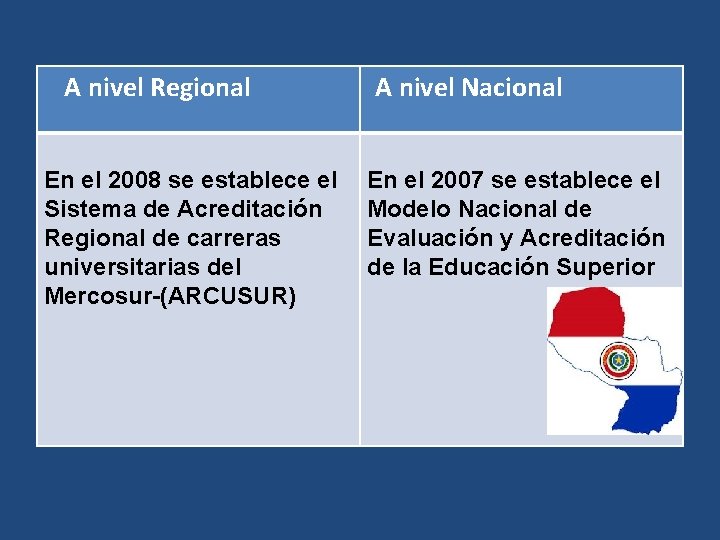 | A nivel Regional | A nivel Nacional |
|---|---|
| En el 2008 se establece el Sistema de Acreditación Regional de carreras universitarias del Mercosur-(ARCUSUR) | En el 2007 se establece el Modelo Nacional de Evaluación y Acreditación de la Educación Superior |